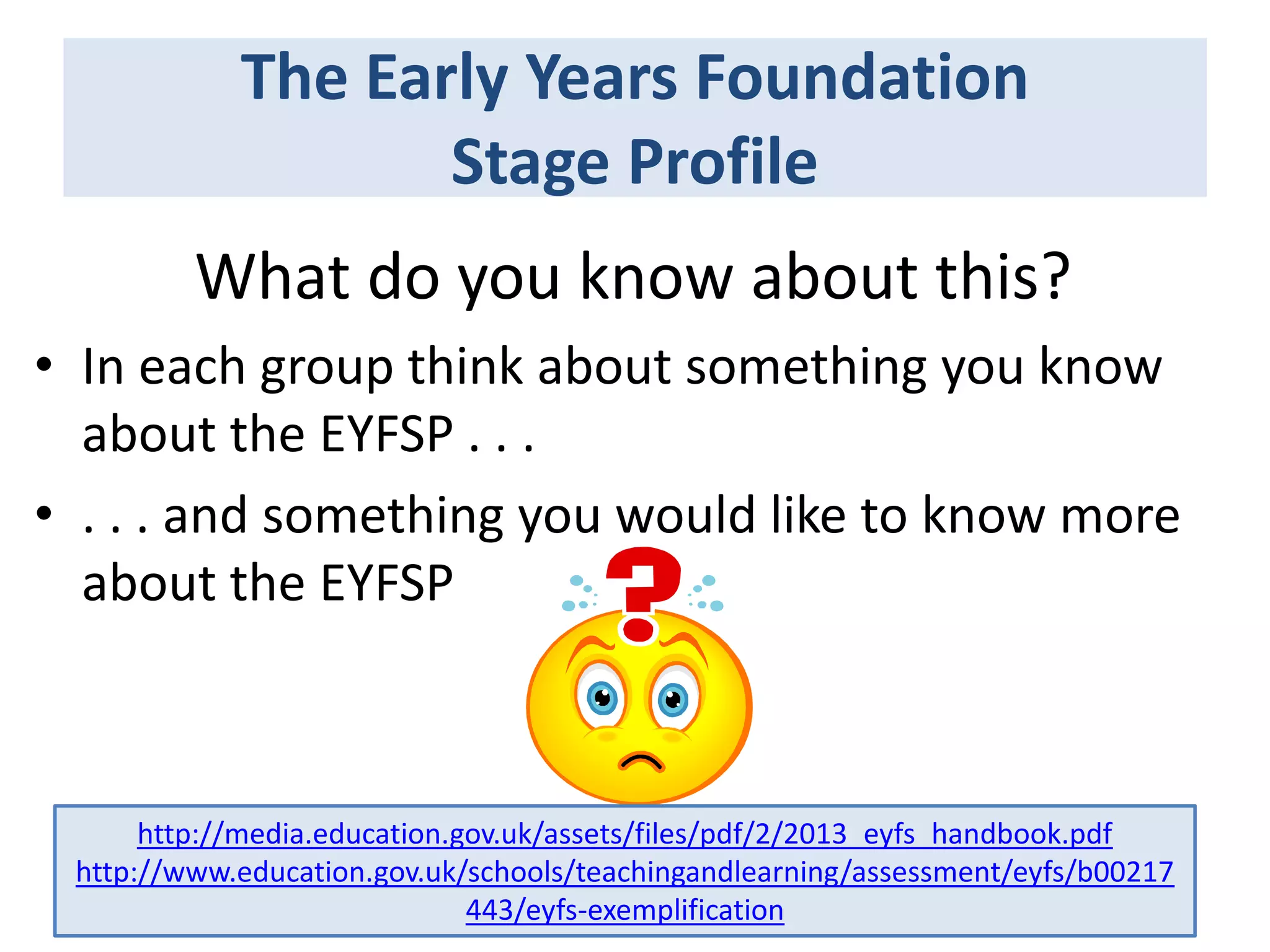 The Early Years Foundation Stage Profile

What do you know about this?

• In each group think about something you know about the EYFSP . . .
• . . . and something you would like to know more about the EYFSP

http://media.education.gov.uk/assets/files/pdf/2/2013_eyfs_handbook.pdf
http://www.education.gov.uk/schools/teachingandlearning/assessment/eyfs/b00217443/eyfs-exemplification